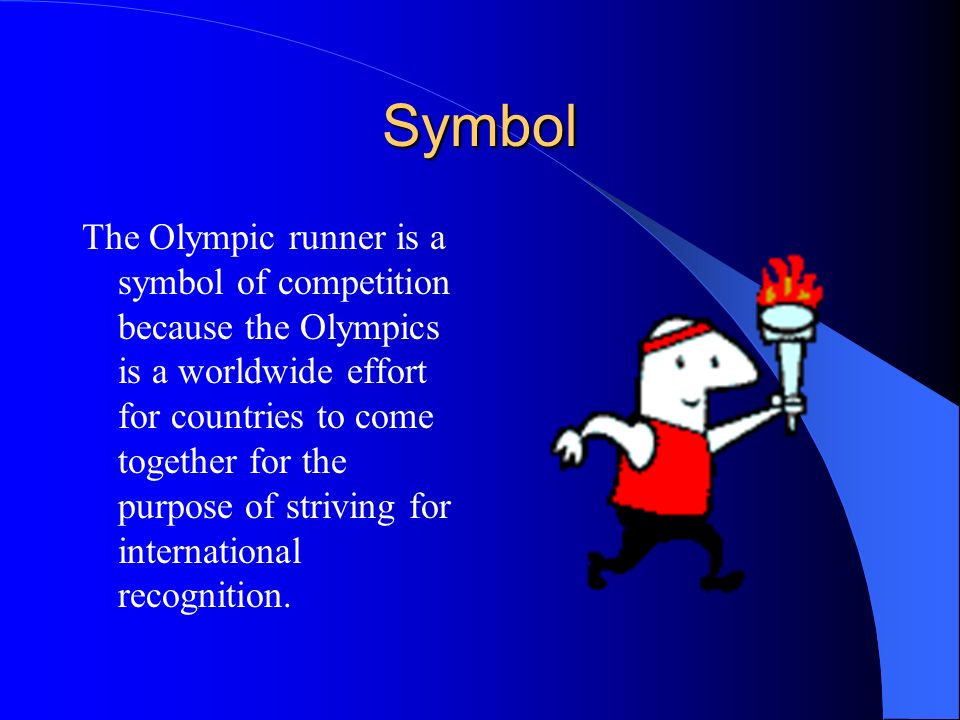 Symbol

The Olympic runner is a symbol of competition because the Olympics is a worldwide effort for countries to come together for the purpose of striving for international recognition.